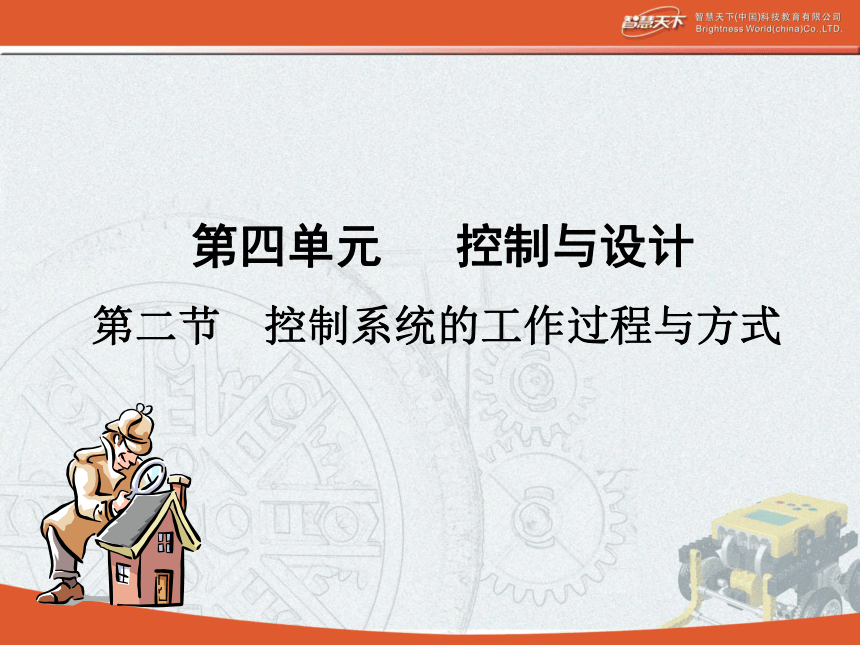 智慧天下
智慧天下(中国)科技教育有限公司
Brightness World(china)Co.,LTD.

第四单元　控制与设计

第二节　控制系统的工作过程与方式